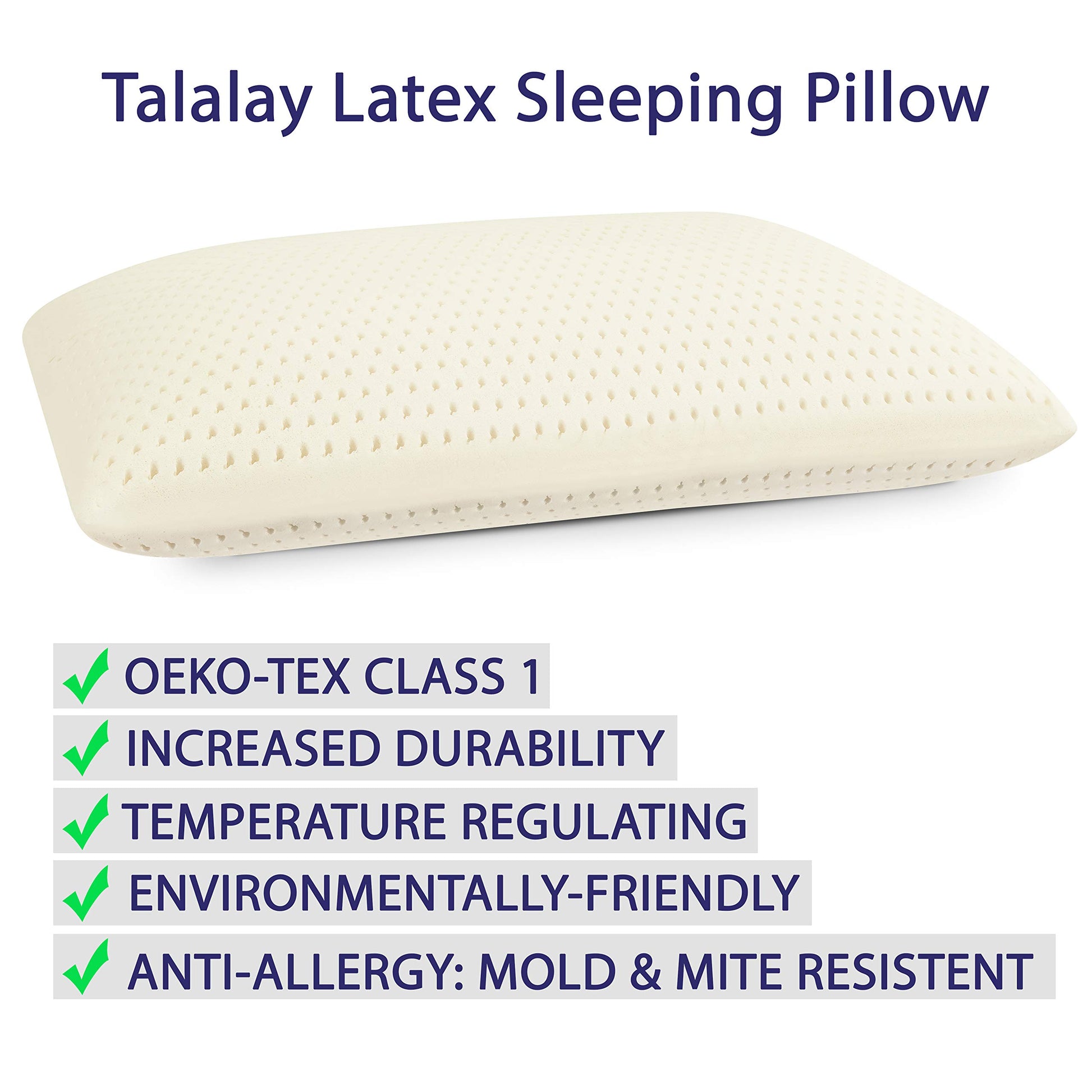 Talalay Latex Sleeping Pillow

✓ OEKO-TEX CLASS 1

✓ INCREASED DURABILITY

✓ TEMPERATURE REGULATING

✓ ENVIRONMENTALLY-FRIENDLY

✓ ANTI-ALLERGY: MOLD & MITE RESISTENT